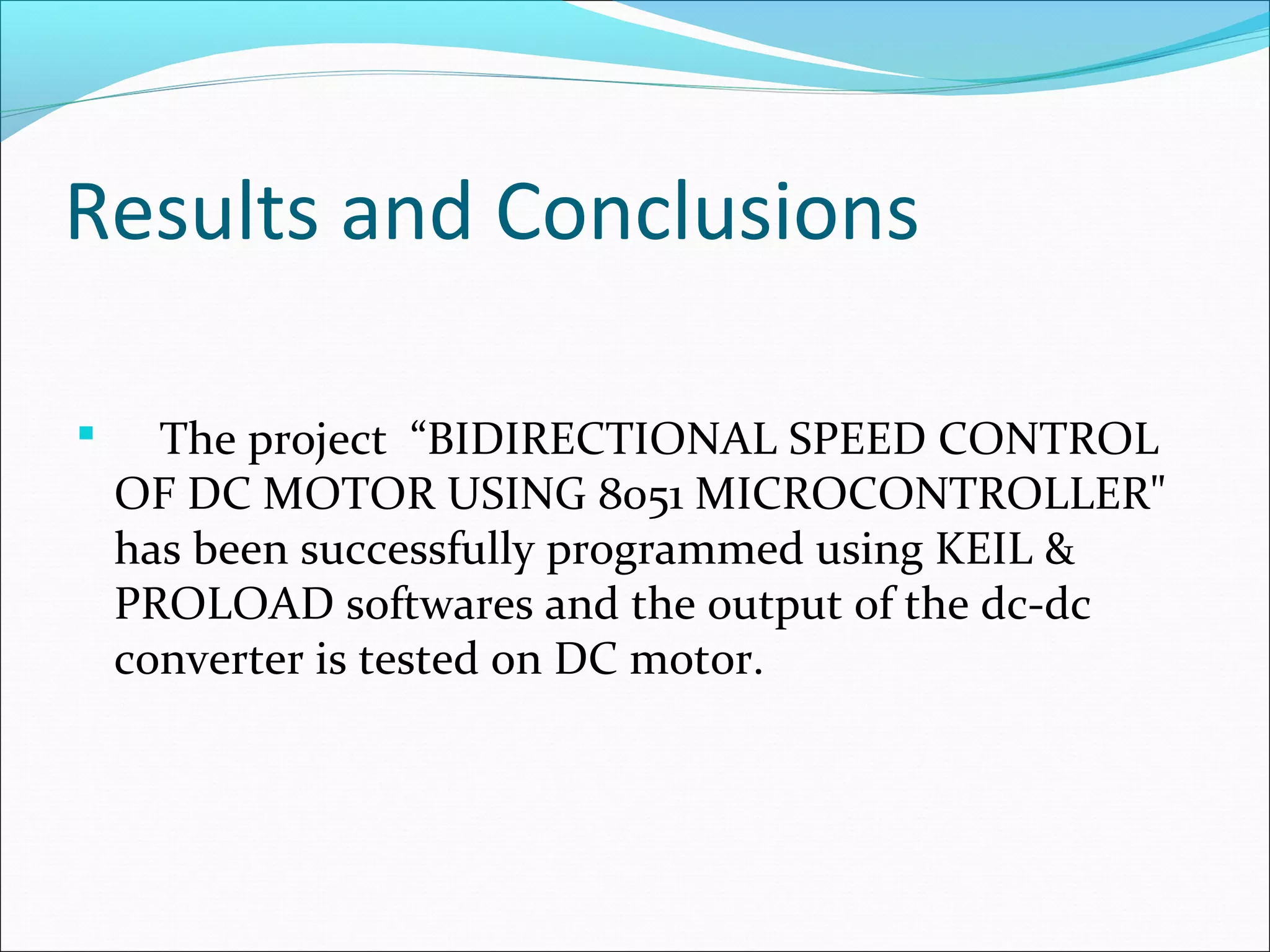 Results and Conclusions

▪ The project “BIDIRECTIONAL SPEED CONTROL OF DC MOTOR USING 8051 MICROCONTROLLER" has been successfully programmed using KEIL & PROLOAD softwares and the output of the dc-dc converter is tested on DC motor.